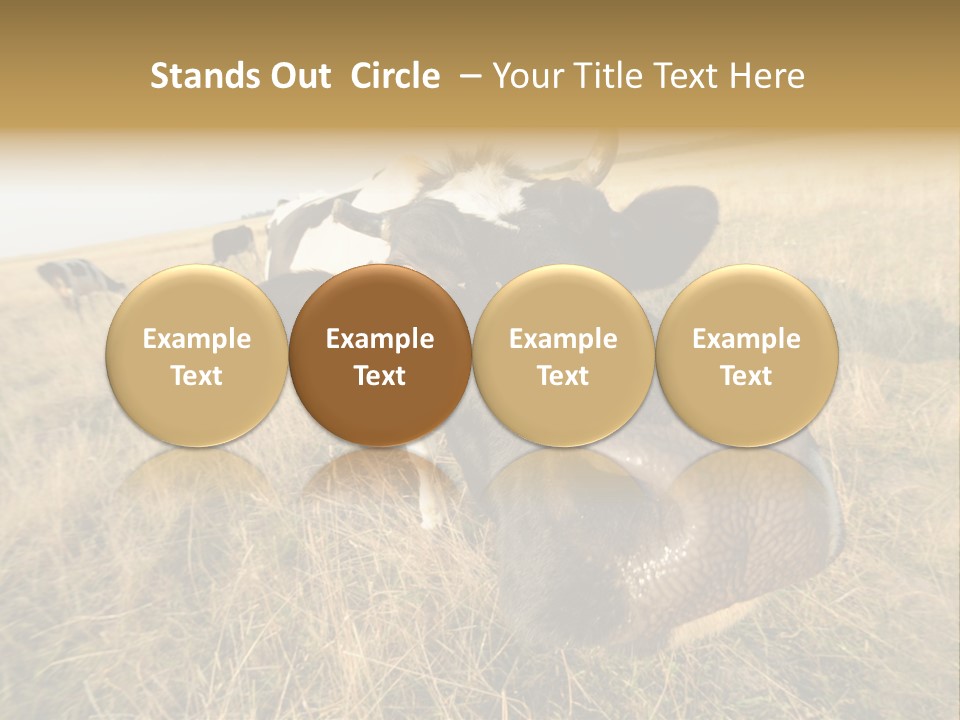 Stands Out Circle – Your Title Text Here

Example Text

Example Text

Example Text

Example Text